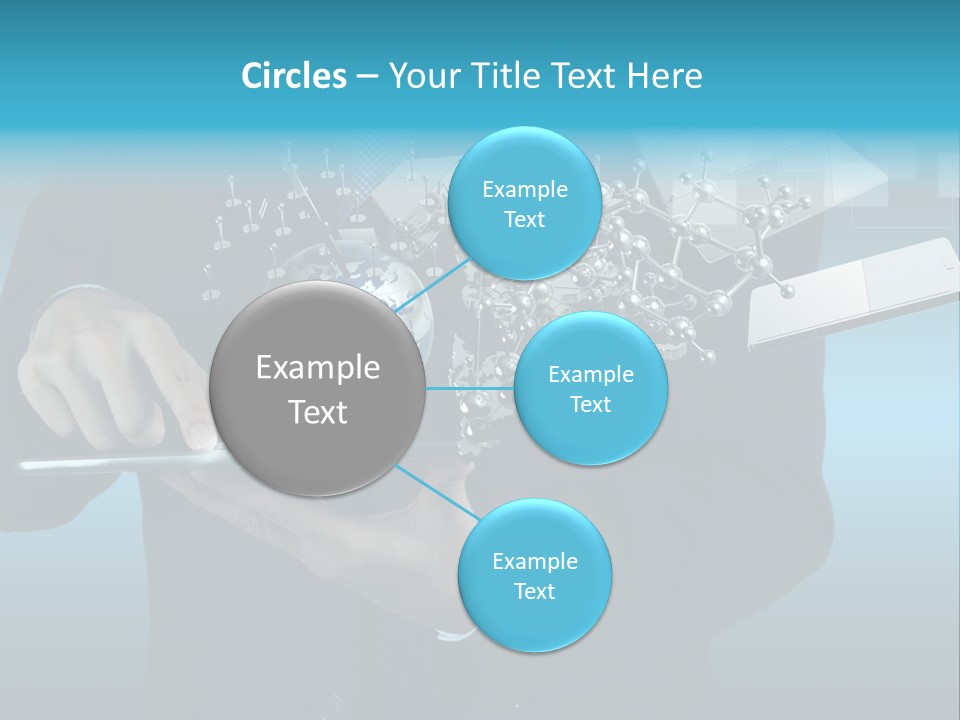 Circles – Your Title Text Here

Example Text

Example Text

Example Text

Example Text